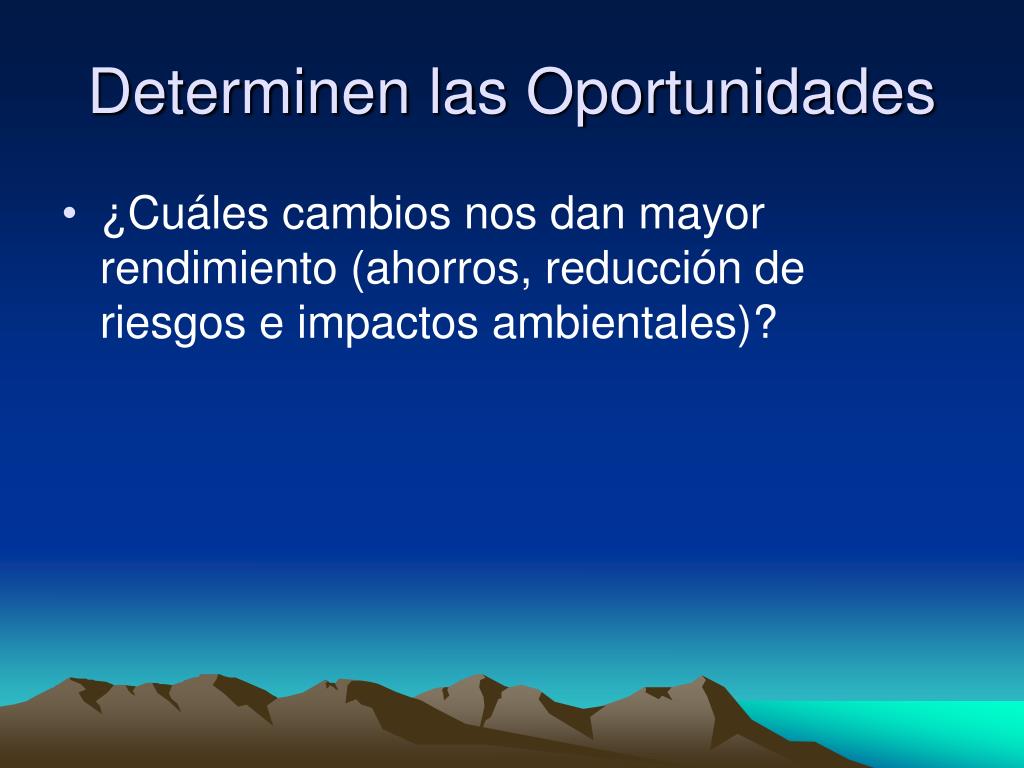 Determinen las Oportunidades

• ¿Cuáles cambios nos dan mayor rendimiento (ahorros, reducción de riesgos e impactos ambientales)?